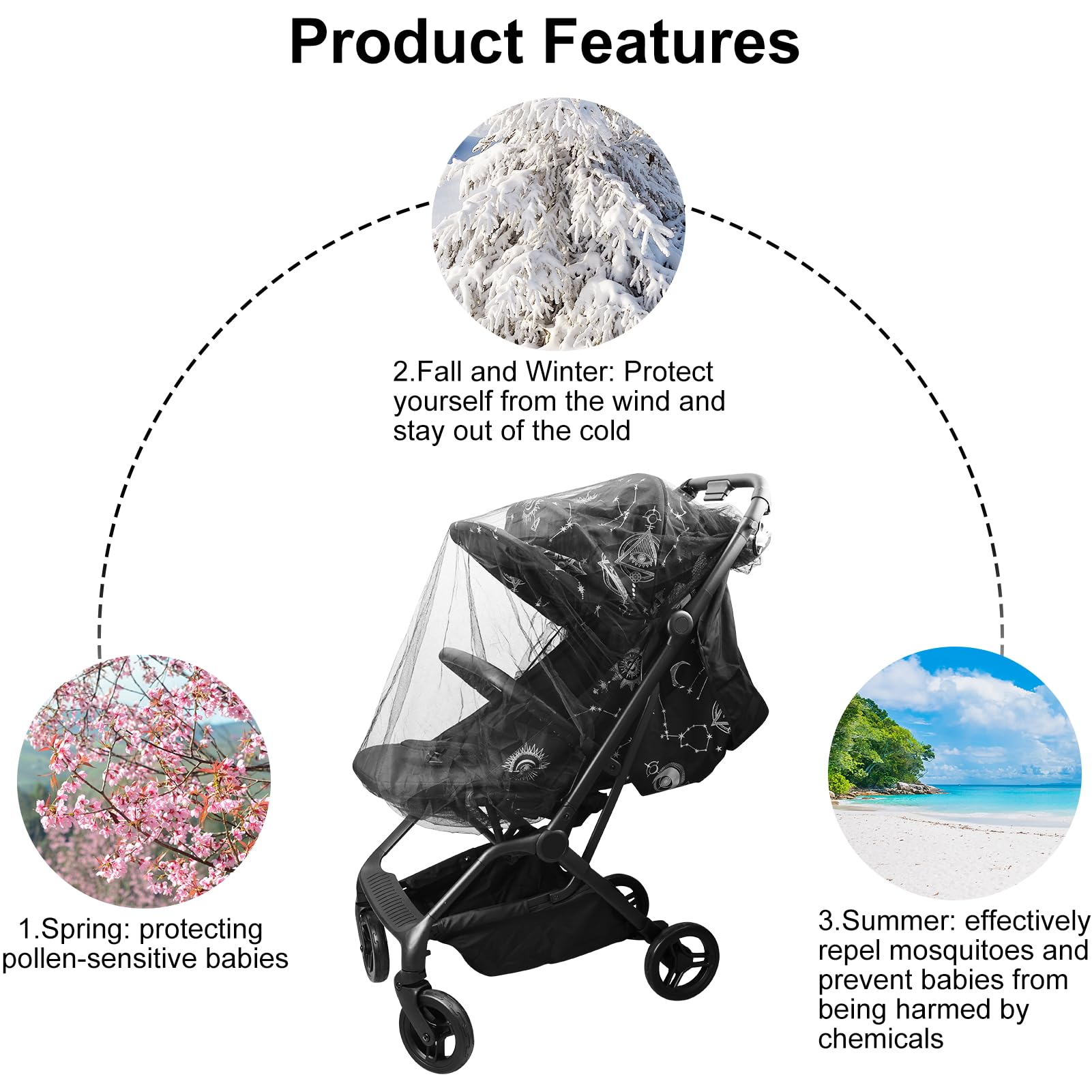 Product Features

2.Fall and Winter: Protect yourself from the wind and stay out of the cold

1.Spring: protecting pollen-sensitive babies

3.Summer: effectively repel mosquitoes and prevent babies from being harmed by chemicals